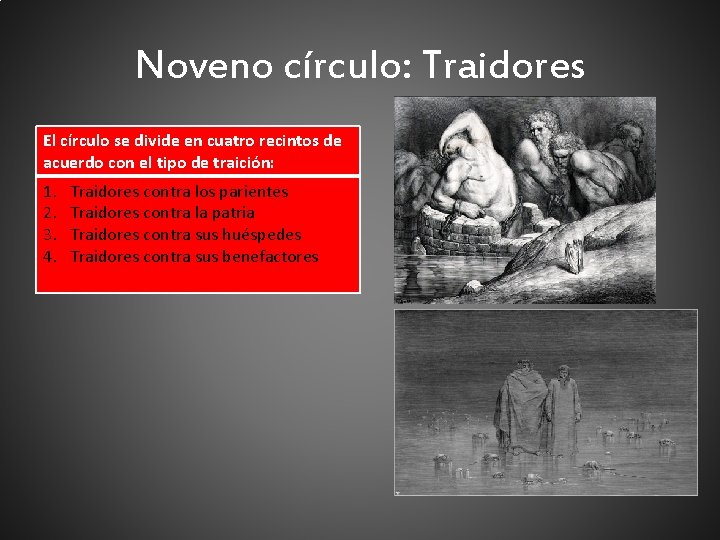 Noveno círculo: Traidores

El círculo se divide en cuatro recintos de acuerdo con el tipo de traición:

1. Traidores contra los parientes
2. Traidores contra la patria
3. Traidores contra sus huéspedes
4. Traidores contra sus benefactores